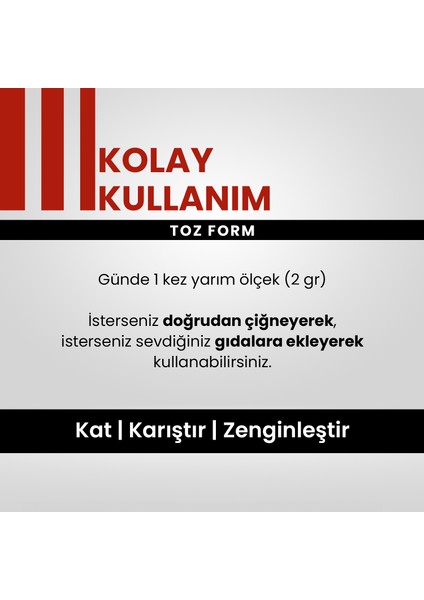 KOLAY
KULLANIM

TOZ FORM

Günde 1 kez yarım ölçek (2 gr)

İsterseniz doğrudan çiğneyerek, isterseniz sevdiğiniz gıdalara ekleyerek kullanabilirsiniz.

Kat | Karıştır | Zenginleştir